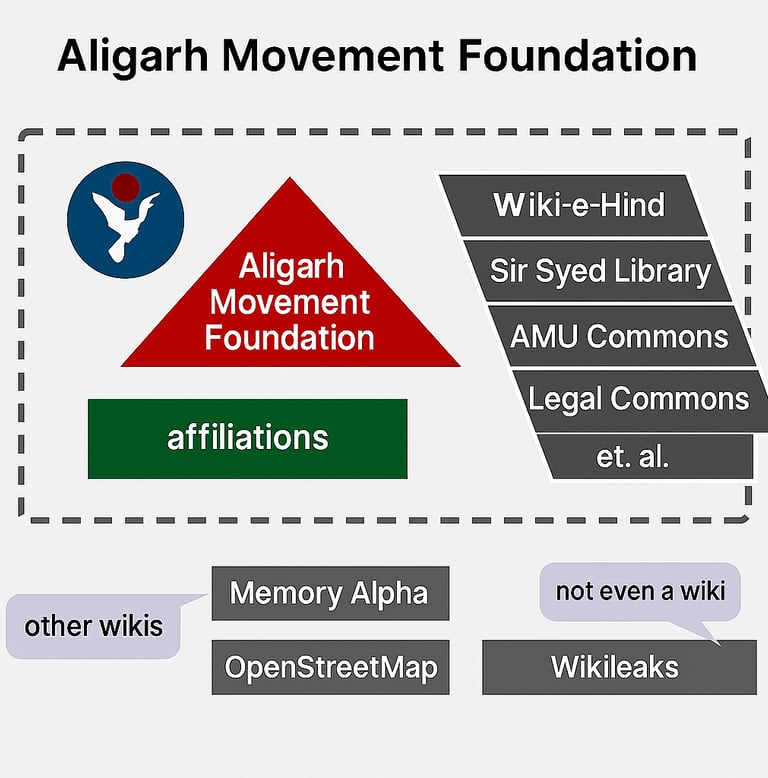 Aligarh Movement Foundation

Aligarh Movement Foundation

affiliations

Wiki-e-Hind

Sir Syed Library

AMU Commons

Legal Commons

et. al.

other wikis

Memory Alpha

OpenStreetMap

not even a wiki

Wikileaks